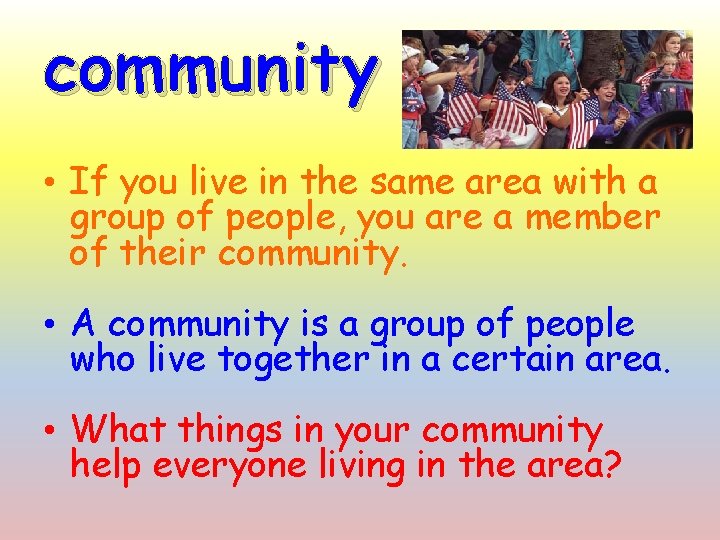 community

• If you live in the same area with a group of people, you are a member of their community.

• A community is a group of people who live together in a certain area.

• What things in your community help everyone living in the area?